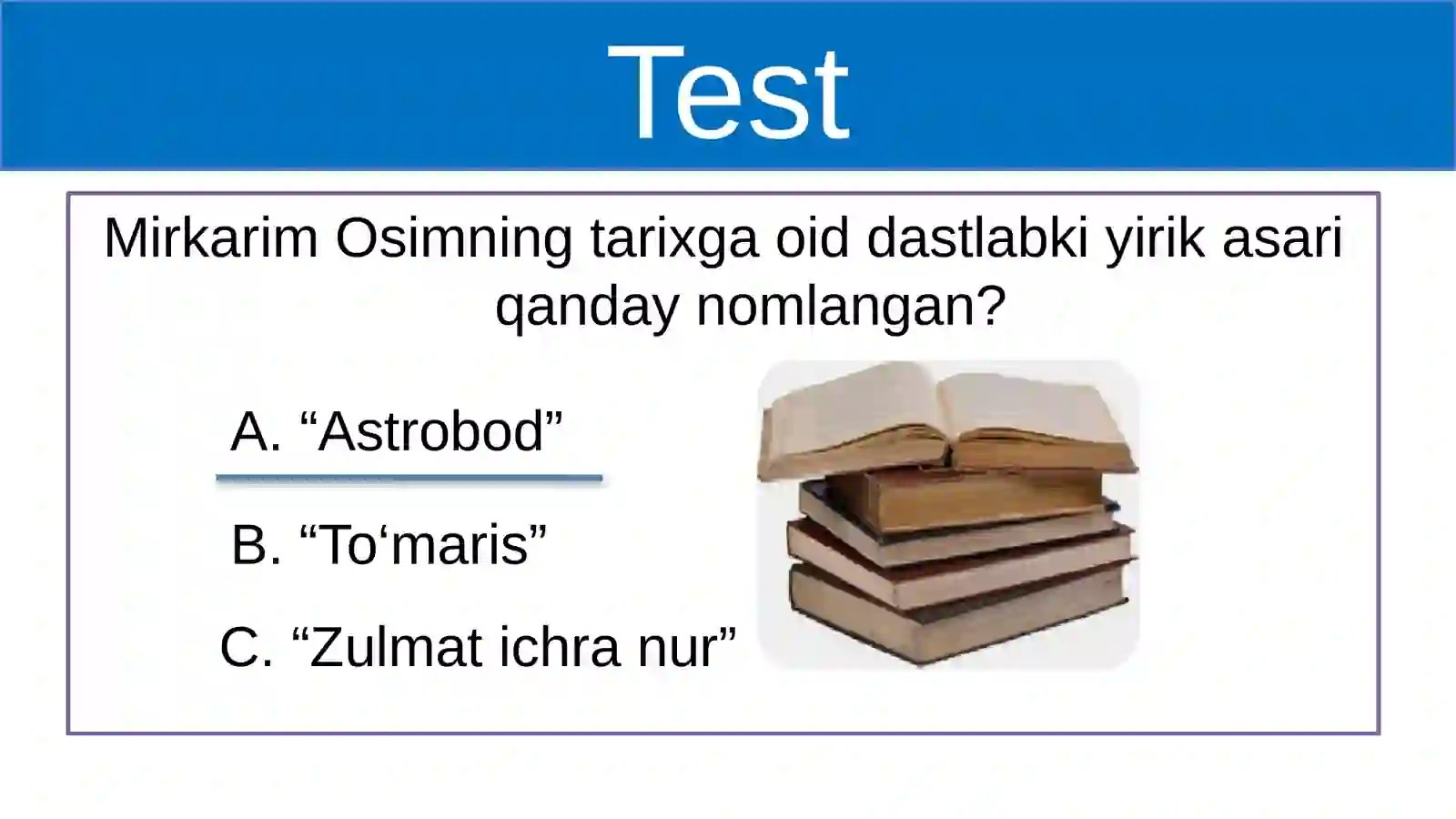 Test

Mirkarim Osimning tarixga oid dastlabki yirik asari qanday nomlangan?

A. “Astrobod”

B. “To‘maris”

C. “Zulmat ichra nur”